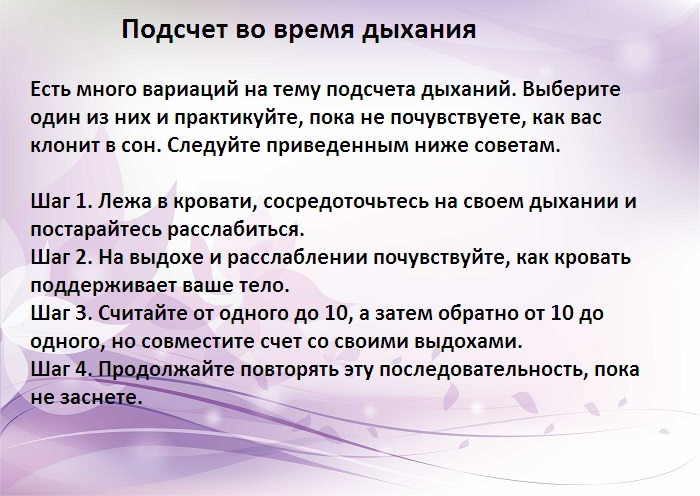 Подсчет во время дыхания

Есть много вариаций на тему подсчета дыханий. Выберите один из них и практикуйте, пока не почувствуете, как вас клонит в сон. Следуйте приведенным ниже советам.

Шаг 1. Лежа в кровати, сосредоточьтесь на своем дыхании и постарайтесь расслабиться.
Шаг 2. На выдохе и расслаблении почувствуйте, как кровать поддерживает ваше тело.
Шаг 3. Считайте от одного до 10, а затем обратно от 10 до одного, но совместите счет со своими выдохами.
Шаг 4. Продолжайте повторять эту последовательность, пока не заснете.